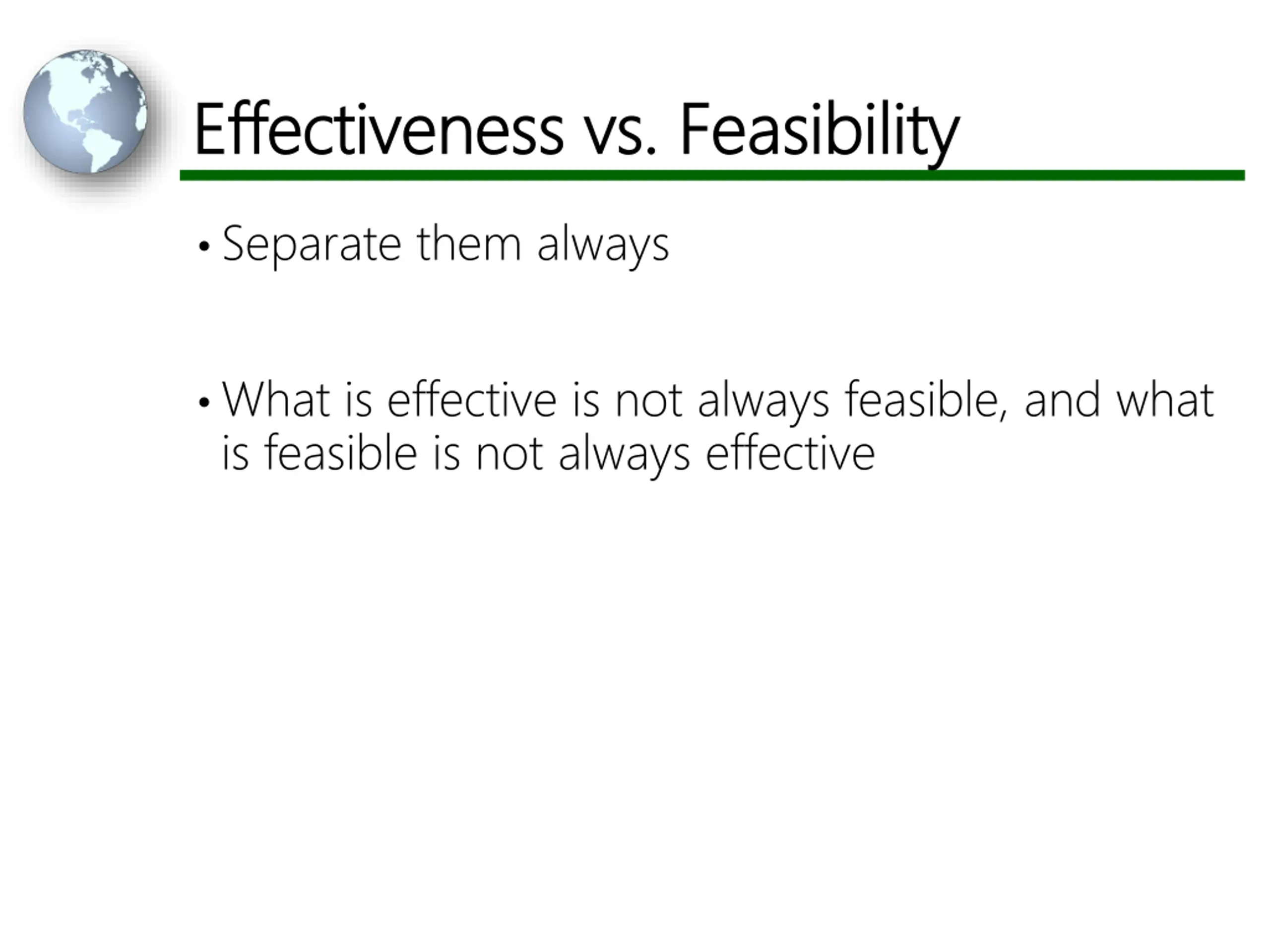 Effectiveness vs. Feasibility

• Separate them always

• What is effective is not always feasible, and what is feasible is not always effective